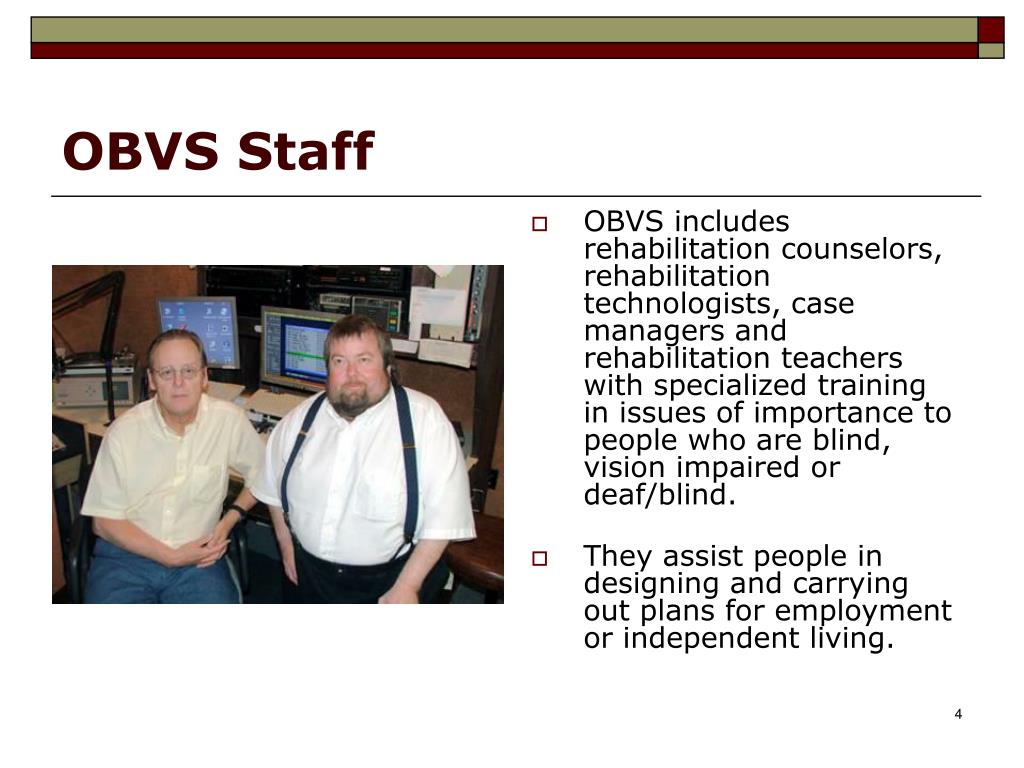 OBVS Staff

OBVS includes rehabilitation counselors, rehabilitation technologists, case managers and rehabilitation teachers with specialized training in issues of importance to people who are blind, vision impaired or deaf/blind.

They assist people in designing and carrying out plans for employment or independent living.

4